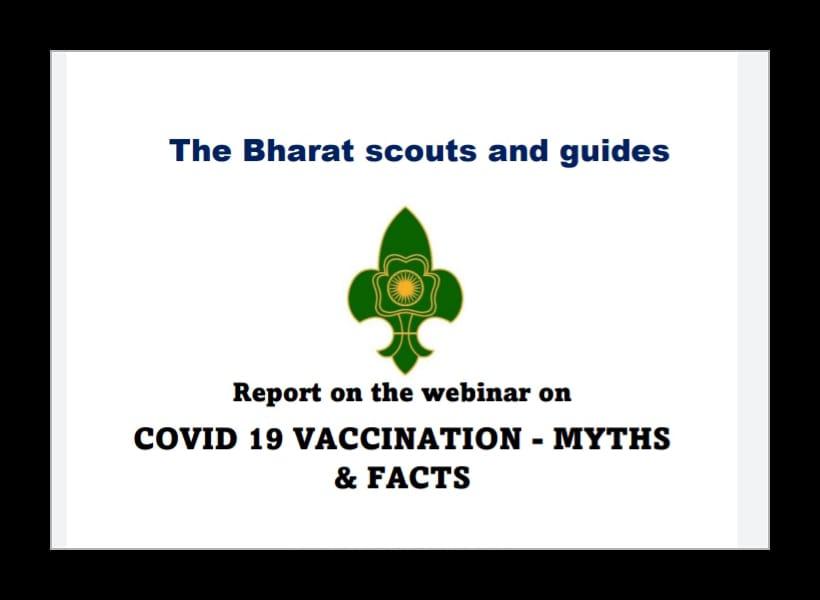 The Bharat scouts and guides

Report on the webinar on

COVID 19 VACCINATION - MYTHS & FACTS